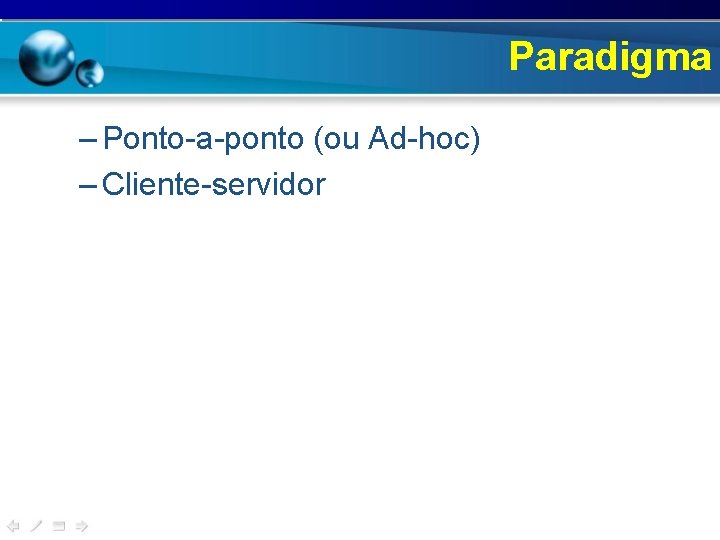 Paradigma

– Ponto-a-ponto (ou Ad-hoc)
– Cliente-servidor